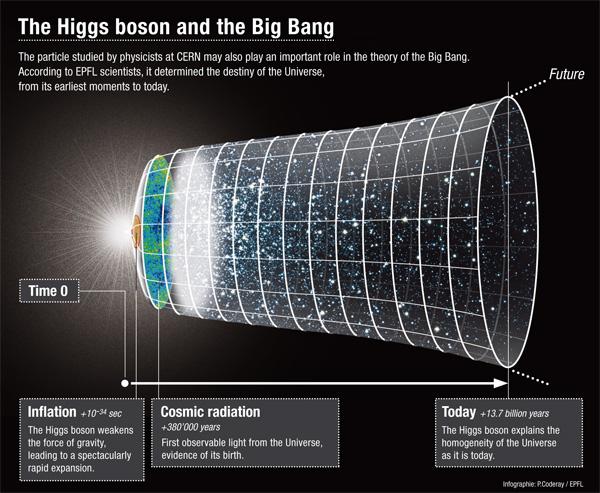 The Higgs boson and the Big Bang

The particle studied by physicists at CERN may also play an important role in the theory of the Big Bang. According to EPFL scientists, it determined the destiny of the Universe, from its earliest moments to today.

Future

Time 0

Inflation $+10^{-34}$ sec
The Higgs boson weakens the force of gravity, leading to a spectacularly rapid expansion.

Cosmic radiation
+380'000 years
First observable light from the Universe, evidence of its birth.

Today +13.7 billion years
The Higgs boson explains the homogeneity of the Universe as it is today.

Infographie: P.Coderay / EPFL